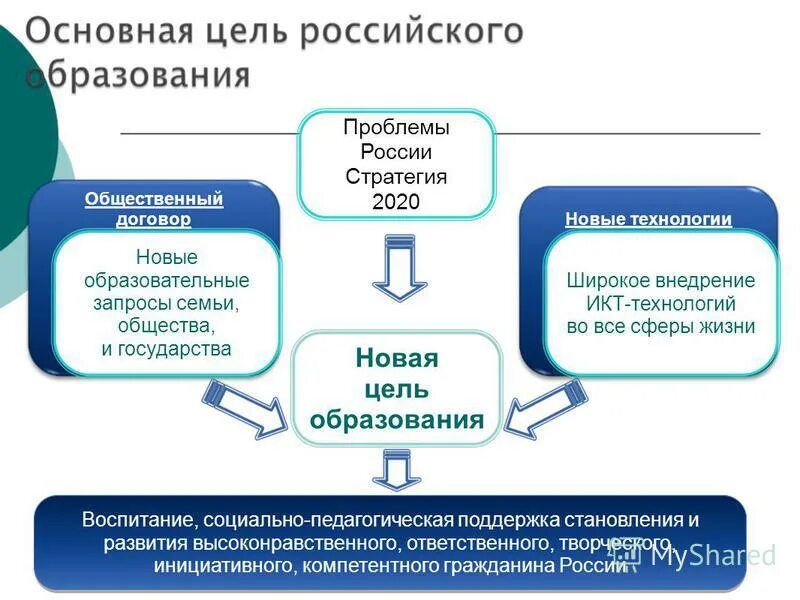 Основная цель российского образования

Проблемы России Стратегия 2020

Общественный договор

Новые образовательные запросы семьи, общества, и государства

Новые технологии

Широкое внедрение ИКТ-технологий во все сферы жизни

Новая цель образования

Воспитание, социально-педагогическая поддержка становления и развития высоконравственного, ответственного, творческого, инициативного, компетентного гражданина России

MyShared